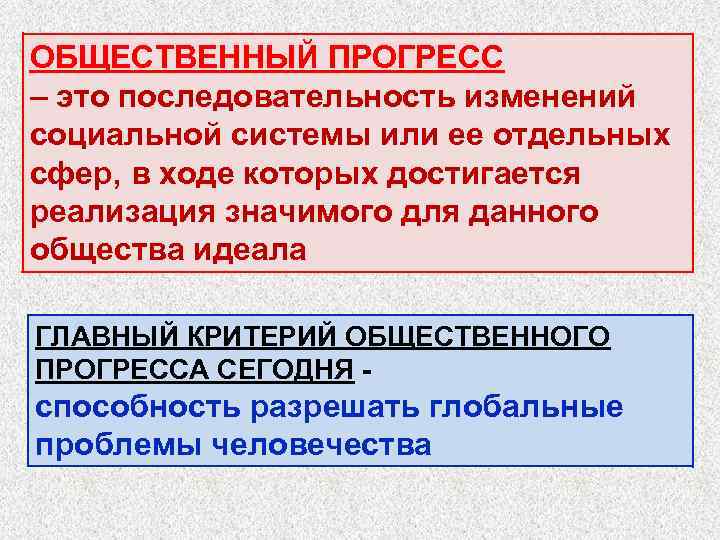 ОБЩЕСТВЕННЫЙ ПРОГРЕСС
– это последовательность изменений социальной системы или ее отдельных сфер, в ходе которых достигается реализация значимого для данного общества идеала

ГЛАВНЫЙ КРИТЕРИЙ ОБЩЕСТВЕННОГО ПРОГРЕССА СЕГОДНЯ -
способность разрешать глобальные проблемы человечества